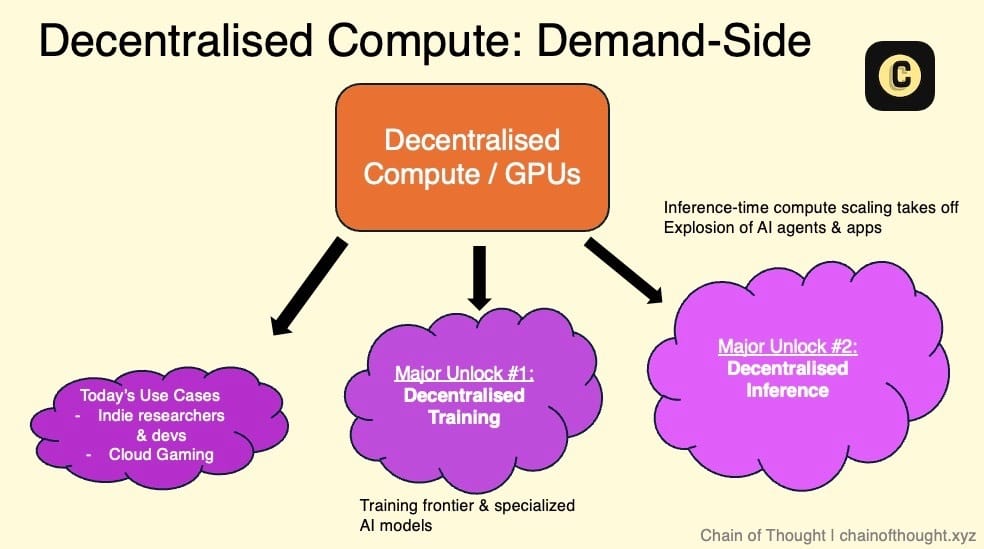 Decentralised Compute: Demand-Side

C

Decentralised Compute / GPUs

Inference-time compute scaling takes off
Explosion of AI agents & apps

Today's Use Cases
- Indie researchers & devs
- Cloud Gaming

Major Unlock #1:
Decentralised Training

Major Unlock #2:
Decentralised Inference

Training frontier & specialized AI models

Chain of Thought | chainofthought.xyz